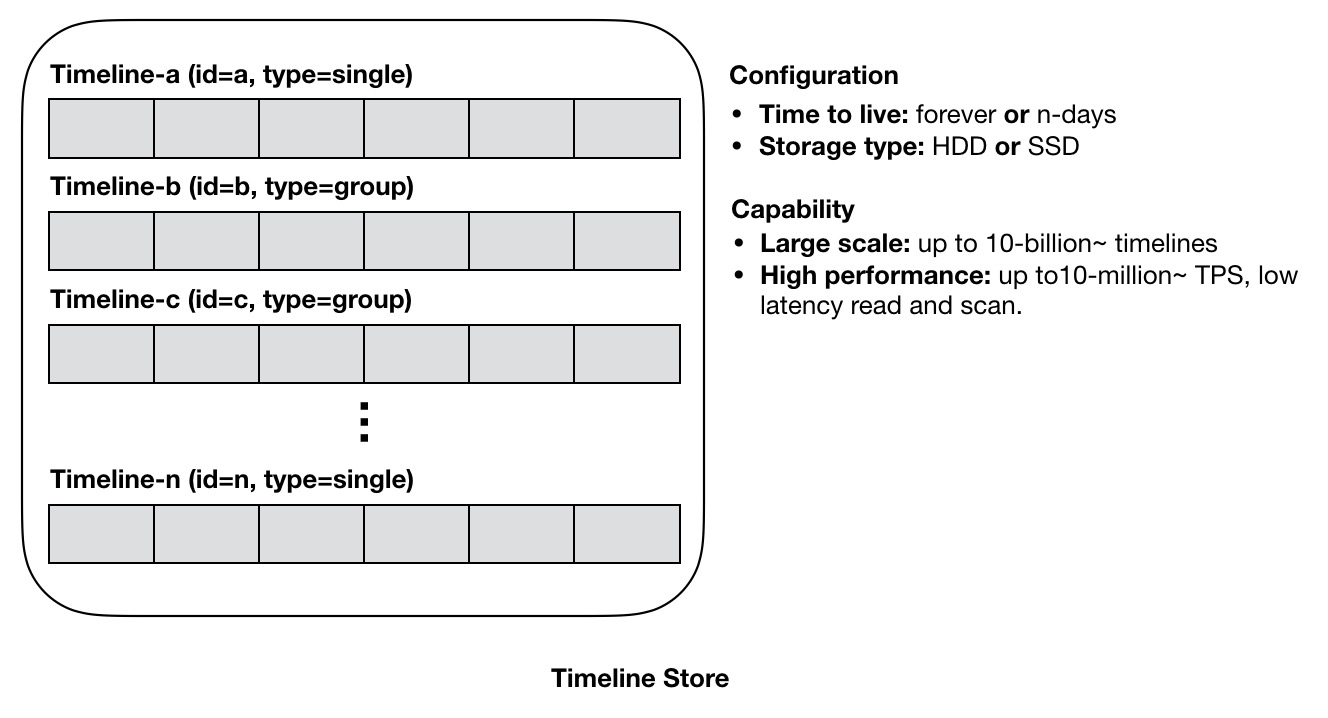 Timeline-a (id=a, type=single)

Timeline-b (id=b, type=group)

Timeline-c (id=c, type=group)

⋮

Timeline-n (id=n, type=single)

Configuration
• Time to live: forever or n-days
• Storage type: HDD or SSD

Capability
• Large scale: up to 10-billion~ timelines
• High performance: up to10-million~ TPS, low latency read and scan.

Timeline Store